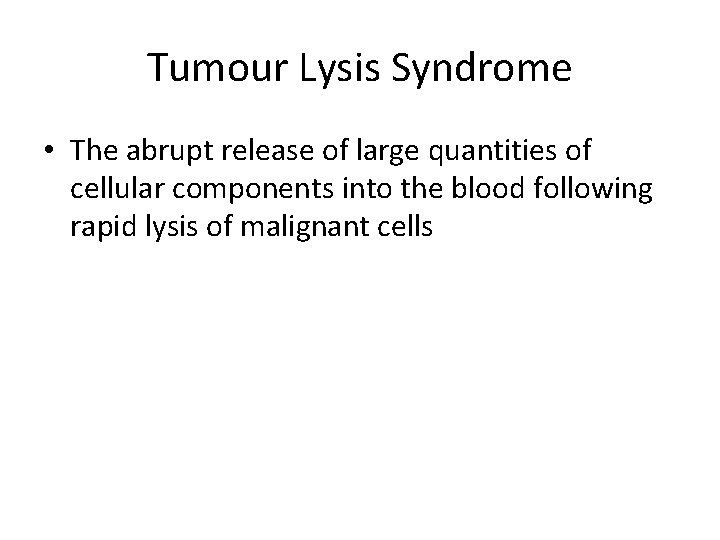 Tumour Lysis Syndrome

• The abrupt release of large quantities of cellular components into the blood following rapid lysis of malignant cells